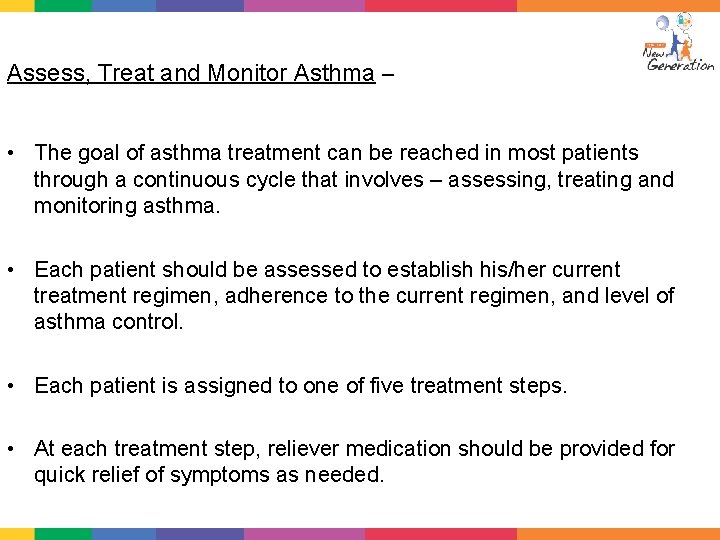 New Generation

Assess, Treat and Monitor Asthma –

• The goal of asthma treatment can be reached in most patients through a continuous cycle that involves – assessing, treating and monitoring asthma.

• Each patient should be assessed to establish his/her current treatment regimen, adherence to the current regimen, and level of asthma control.

• Each patient is assigned to one of five treatment steps.

• At each treatment step, reliever medication should be provided for quick relief of symptoms as needed.